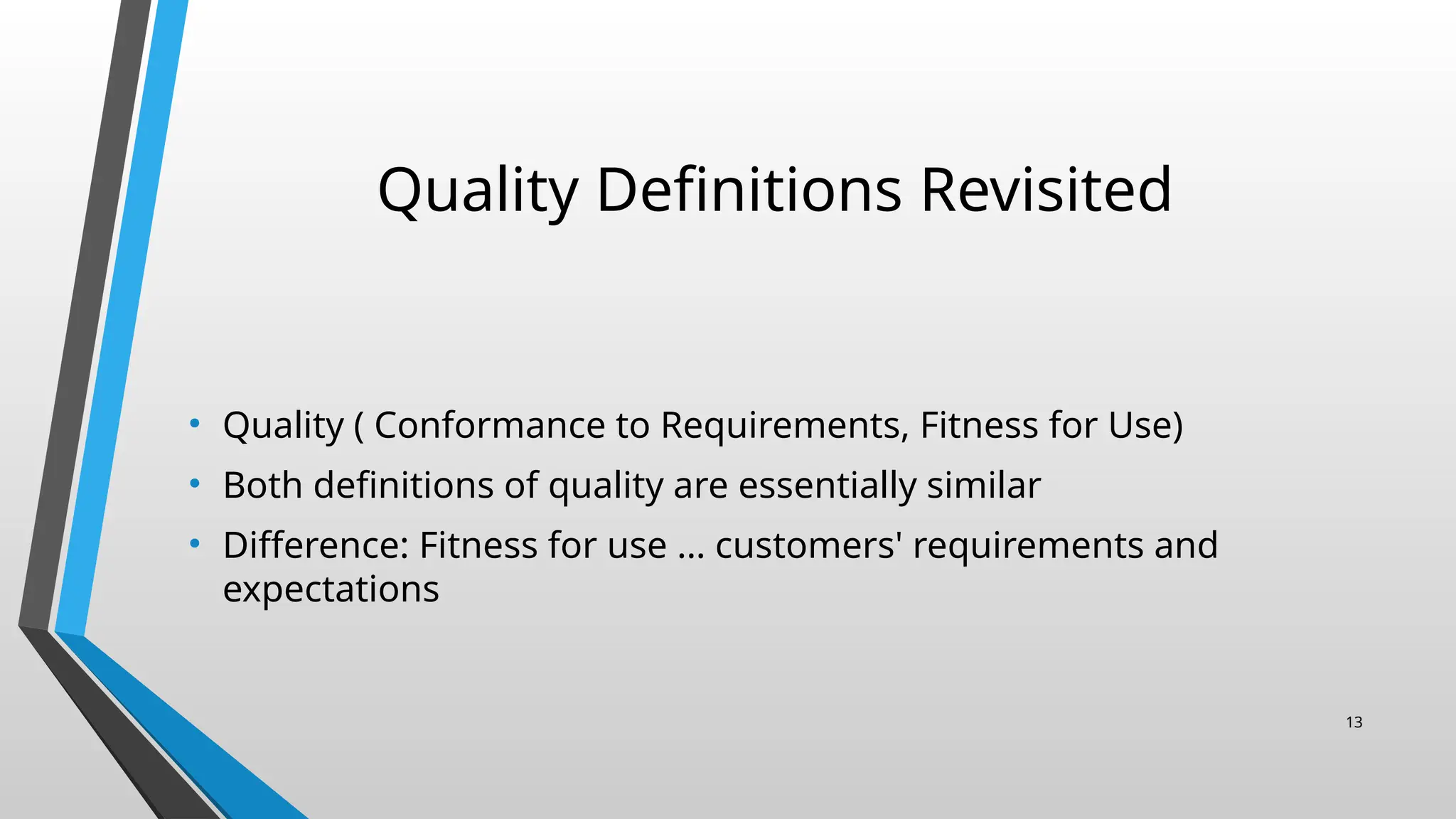 Quality Definitions Revisited

• Quality ( Conformance to Requirements, Fitness for Use)
• Both definitions of quality are essentially similar
• Difference: Fitness for use … customers' requirements and expectations

13